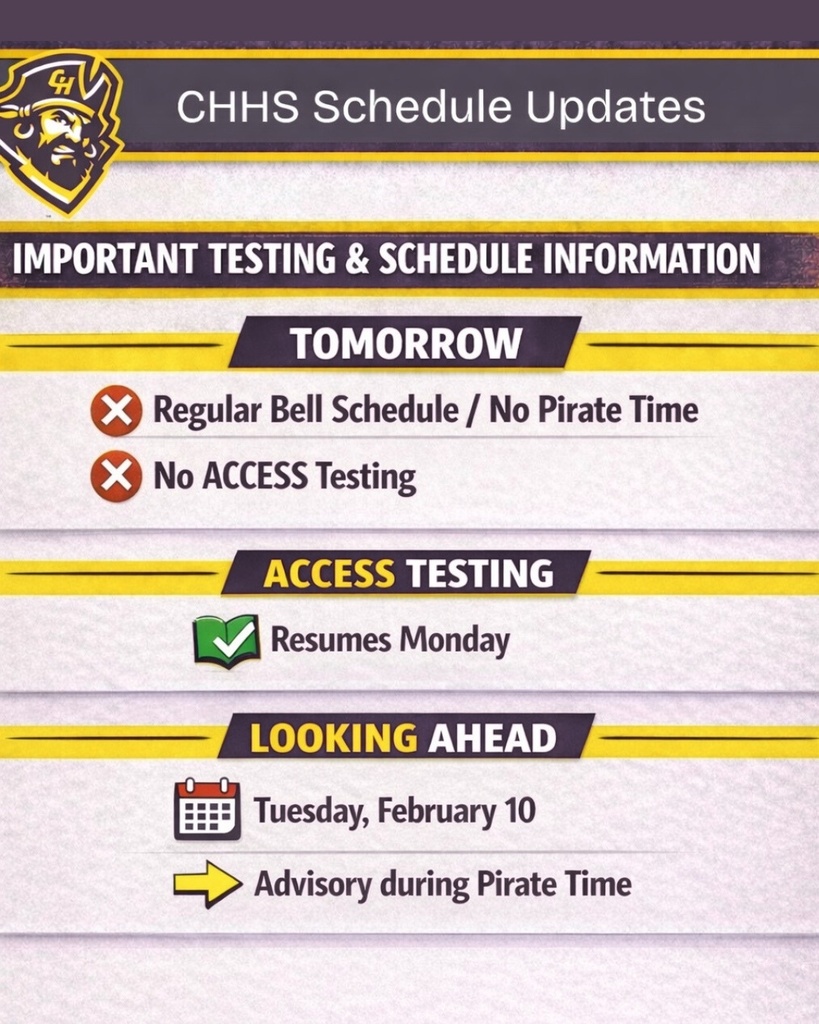 CH

CHHS Schedule Updates

IMPORTANT TESTING & SCHEDULE INFORMATION

TOMORROW

Regular Bell Schedule / No Pirate Time

No ACCESS Testing

ACCESS TESTING

Resumes Monday

LOOKING AHEAD

Tuesday, February 10

Advisory during Pirate Time